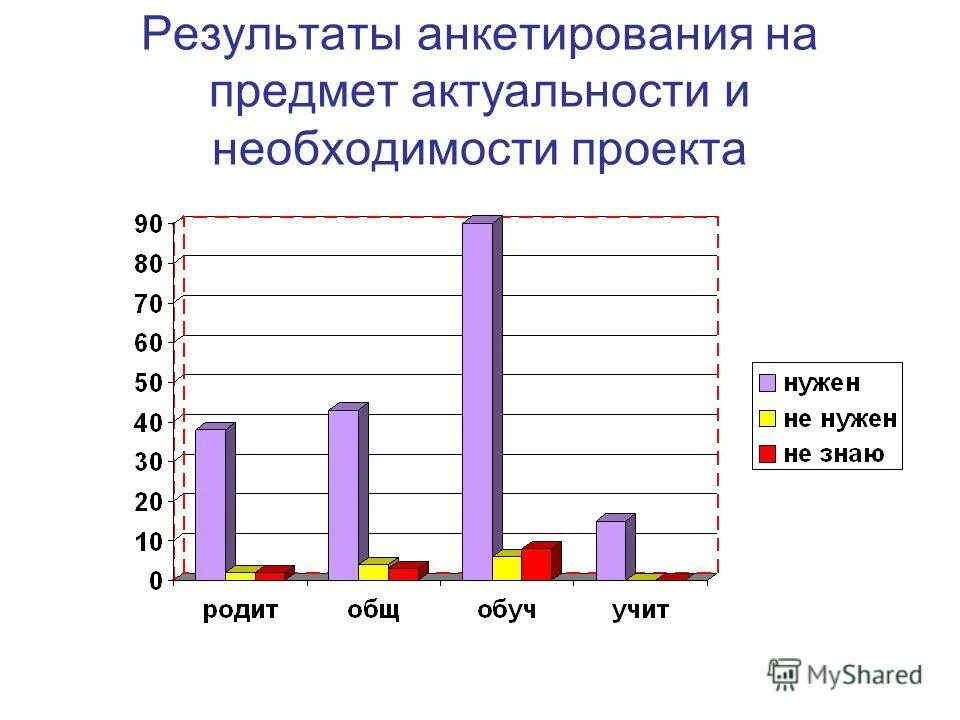 Результаты анкетирования на предмет актуальности и необходимости проекта

90
80
70
60
50
40
30
20
10
0

родит
общ
обуч
учит

нужен
не нужен
не знаю

MyShared